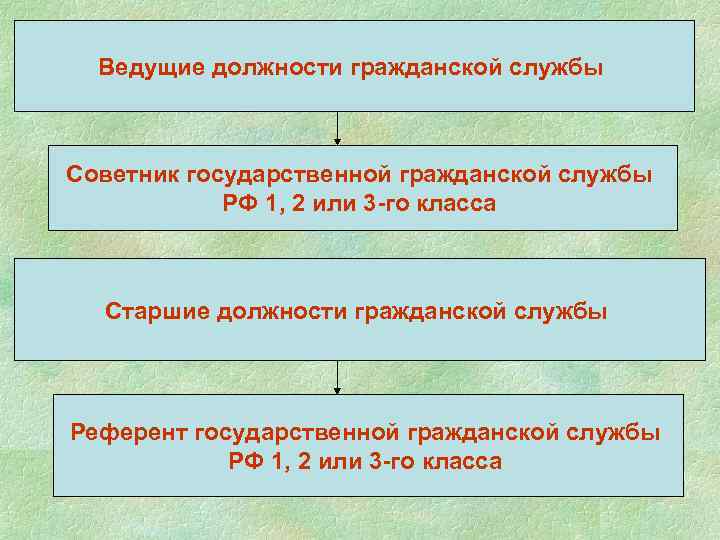 Ведущие должности гражданской службы

Советник государственной гражданской службы РФ 1, 2 или 3-го класса

Старшие должности гражданской службы

Референт государственной гражданской службы РФ 1, 2 или 3-го класса